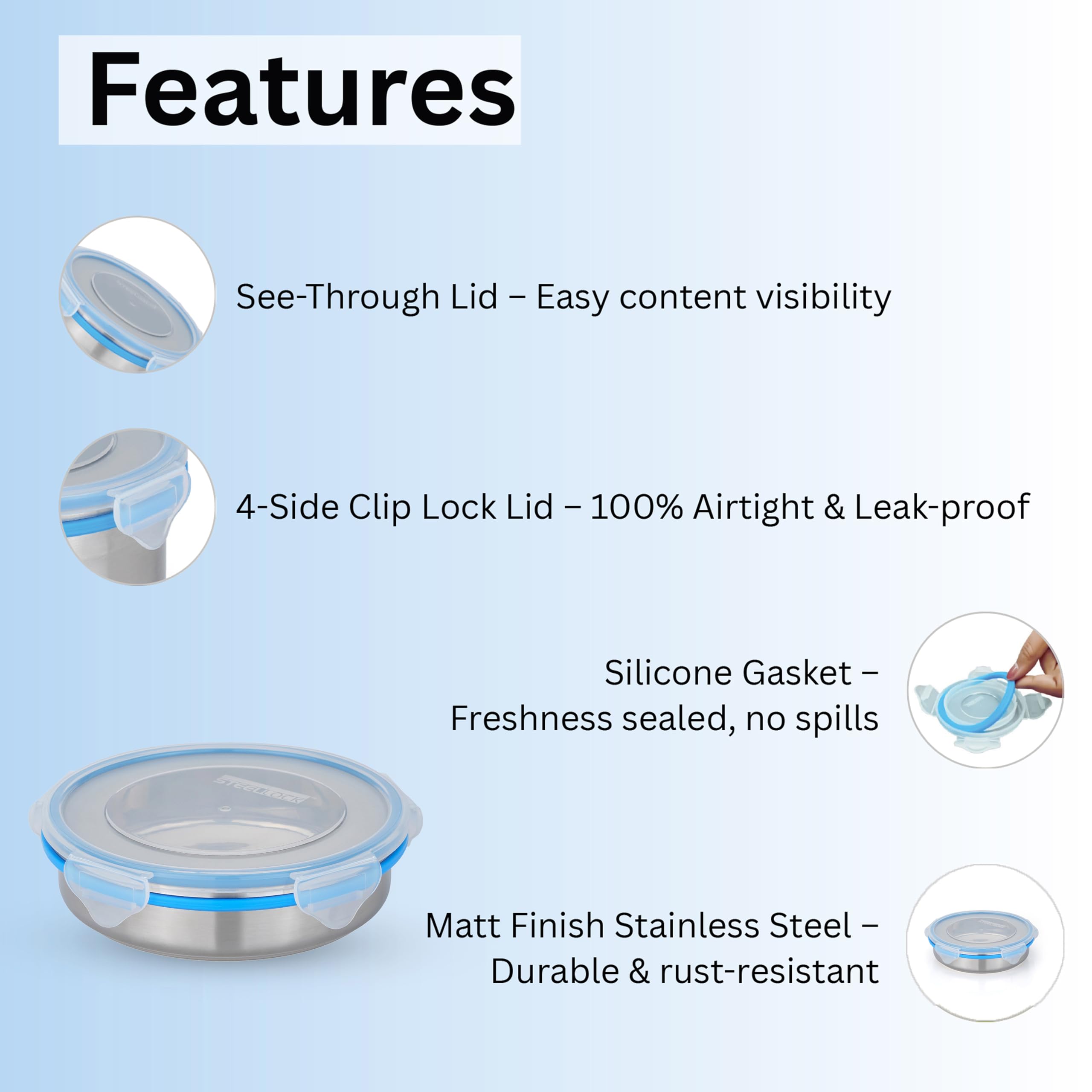 Features

See-Through Lid – Easy content visibility

4-Side Clip Lock Lid – 100% Airtight & Leak-proof

Silicone Gasket – Freshness sealed, no spills

STEELLOCK

Matt Finish Stainless Steel – Durable & rust-resistant